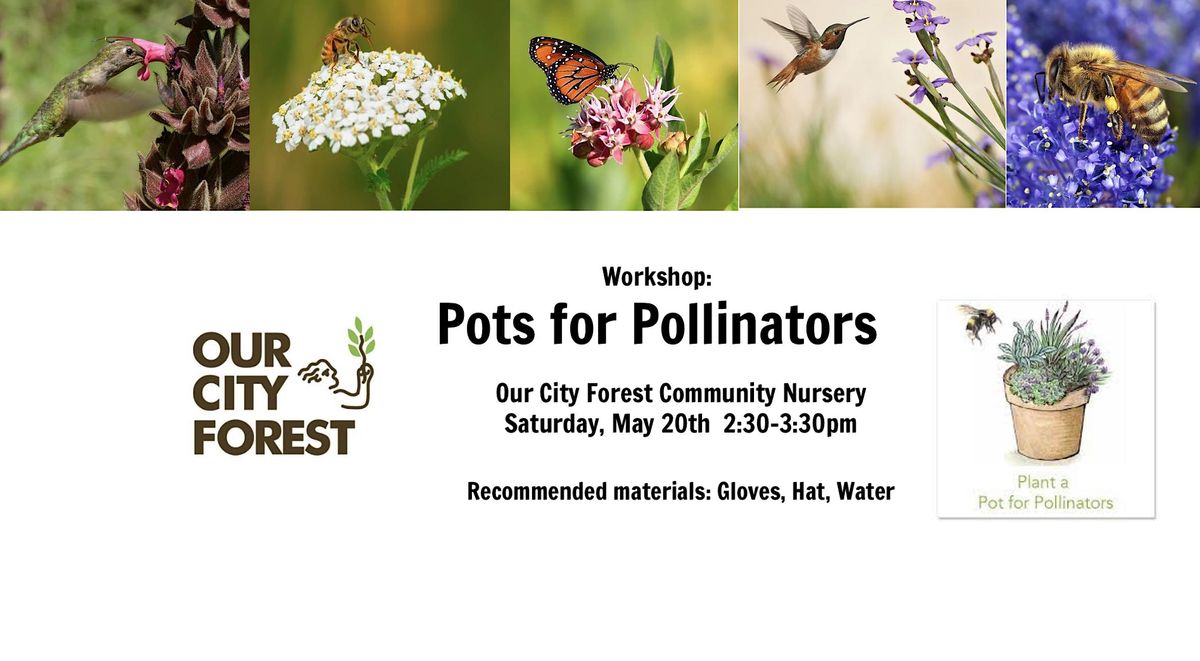 OUR CITY FOREST

Workshop:

Pots for Pollinators

Our City Forest Community Nursery
Saturday, May 20th 2:30-3:30pm

Recommended materials: Gloves, Hat, Water

Plant a Pot for Pollinators